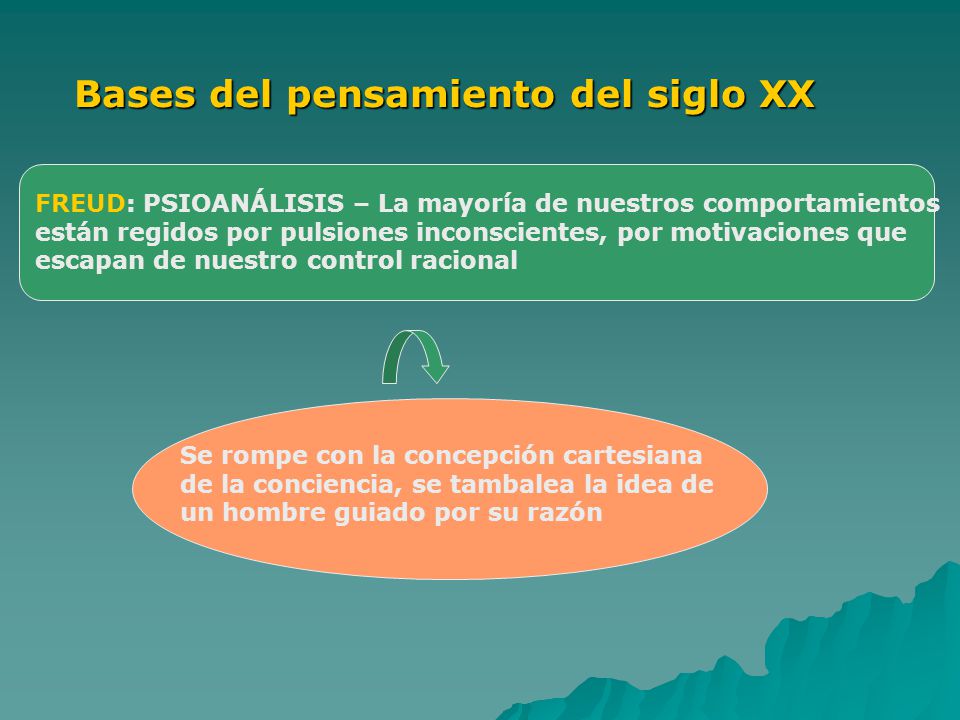 Bases del pensamiento del siglo XX

FREUD: PSIOANÁLISIS – La mayoría de nuestros comportamientos están regidos por pulsiones inconscientes, por motivaciones que escapan de nuestro control racional

Se rompe con la concepción cartesiana de la conciencia, se tambalea la idea de un hombre guiado por su razón